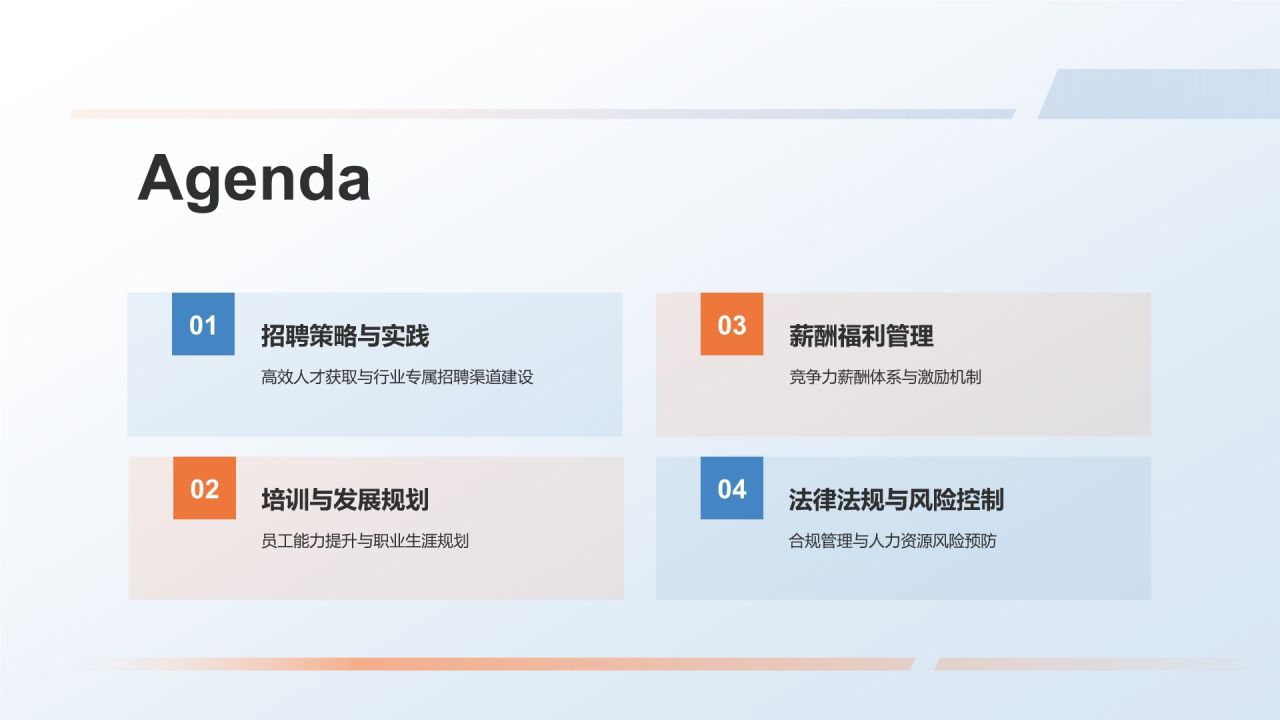 Agenda

01
招聘策略与实践
高效人才获取与行业专属招聘渠道建设

02
培训与发展规划
员工能力提升与职业生涯规划

03
薪酬福利管理
竞争力薪酬体系与激励机制

04
法律法规与风险控制
合规管理与人力资源风险预防